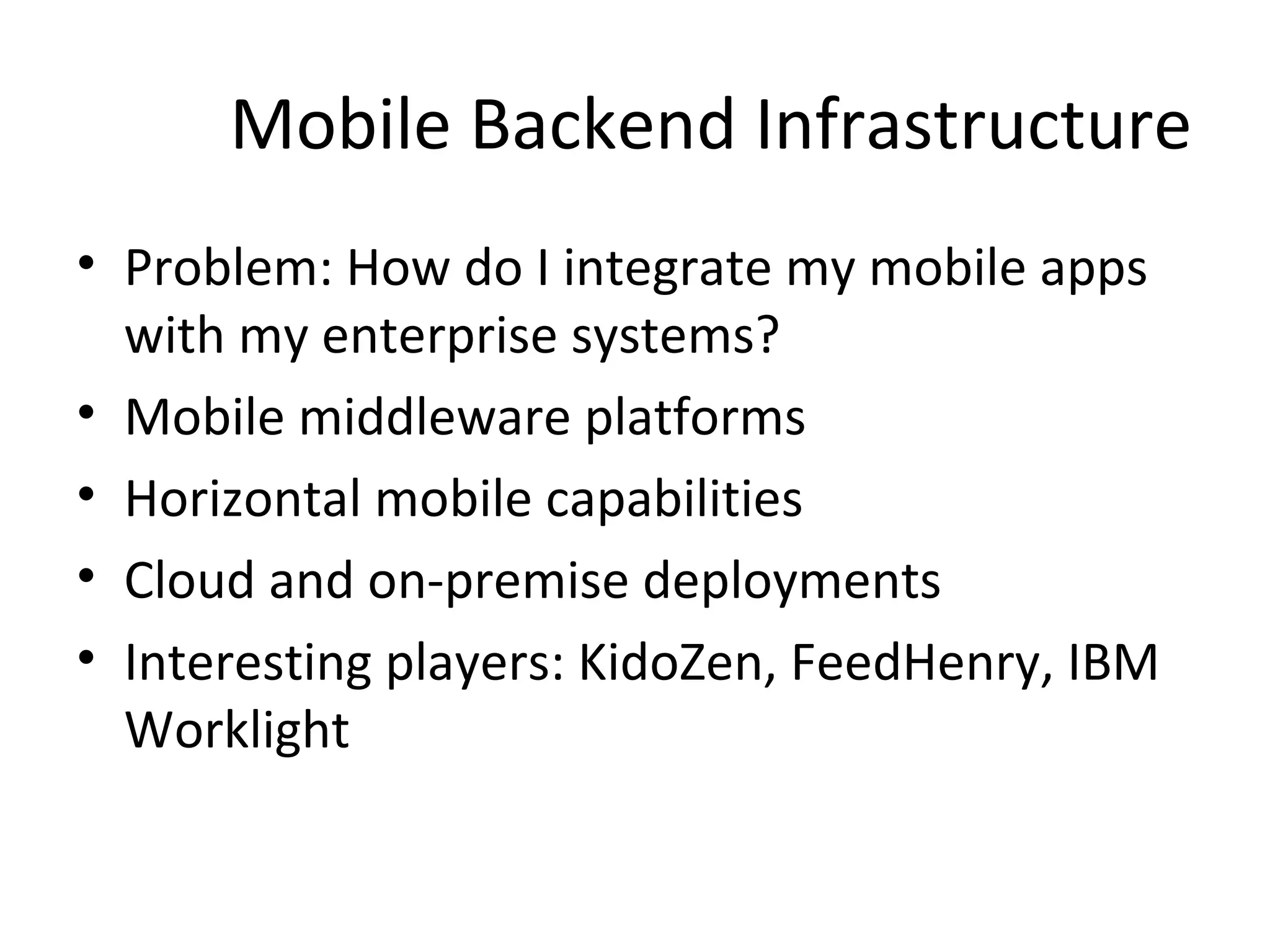 Mobile Backend Infrastructure

• Problem: How do I integrate my mobile apps with my enterprise systems?
• Mobile middleware platforms
• Horizontal mobile capabilities
• Cloud and on-premise deployments
• Interesting players: KidoZen, FeedHenry, IBM Worklight